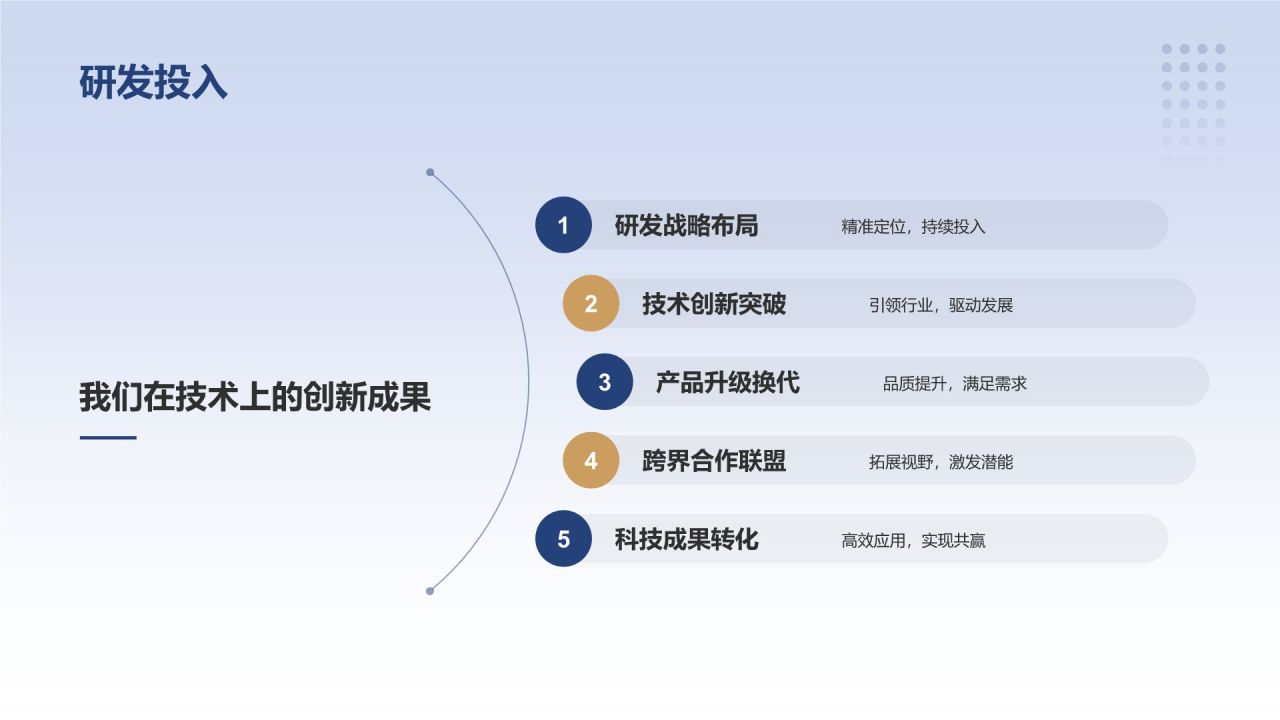 研发投入

我们在技术上的创新成果

1 研发战略布局 精准定位，持续投入

2 技术创新突破 引领行业，驱动发展

3 产品升级换代 品质提升，满足需求

4 跨界合作联盟 拓展视野，激发潜能

5 科技成果转化 高效应用，实现共赢